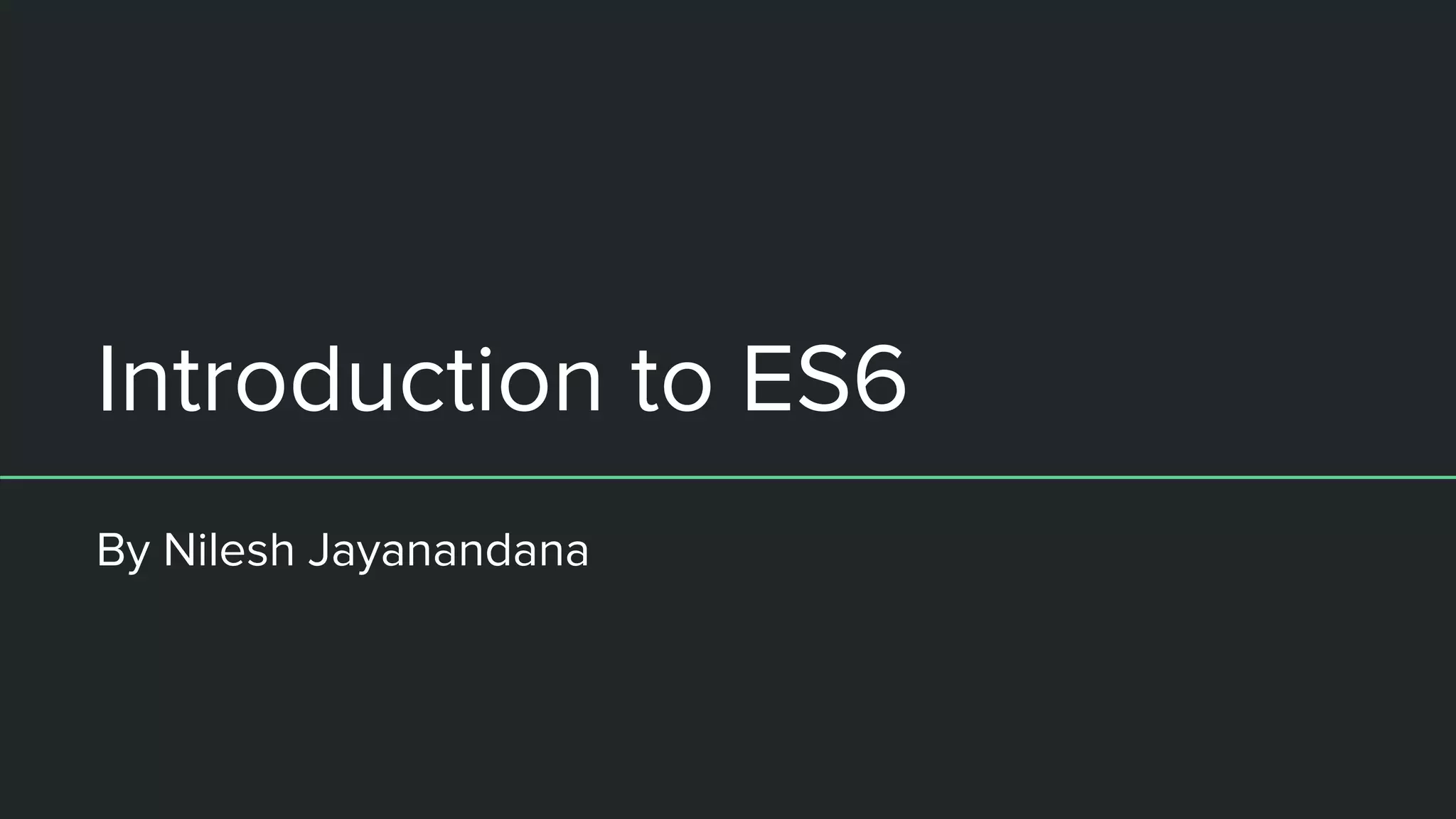 Introduction to ES6

By Nilesh Jayanandana